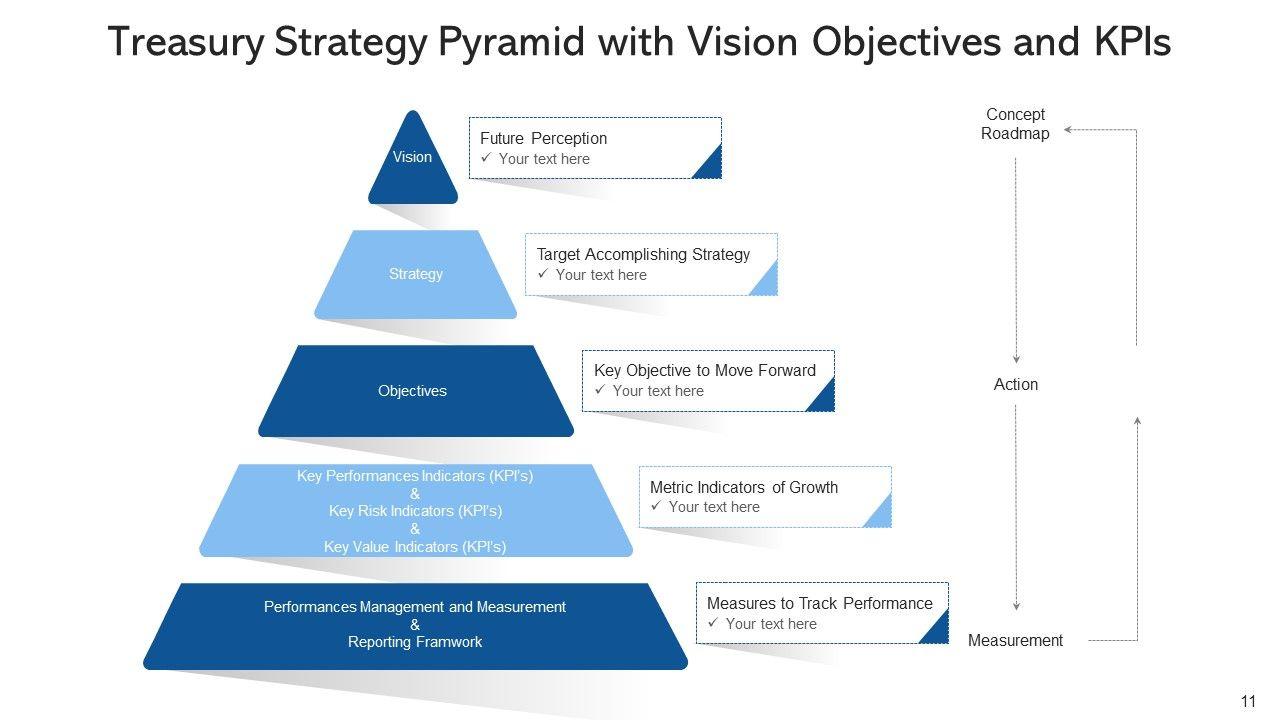 Treasury Strategy Pyramid with Vision Objectives and KPIs

Vision

Future Perception
✓ Your text here

Strategy

Target Accomplishing Strategy
✓ Your text here

Objectives

Key Objective to Move Forward
✓ Your text here

Key Performances Indicators (KPI's)
&
Key Risk Indicators (KPI's)
&
Key Value Indicators (KPI's)

Metric Indicators of Growth
✓ Your text here

Performances Management and Measurement
&
Reporting Framwork

Measures to Track Performance
✓ Your text here

Concept Roadmap

Action

Measurement

11